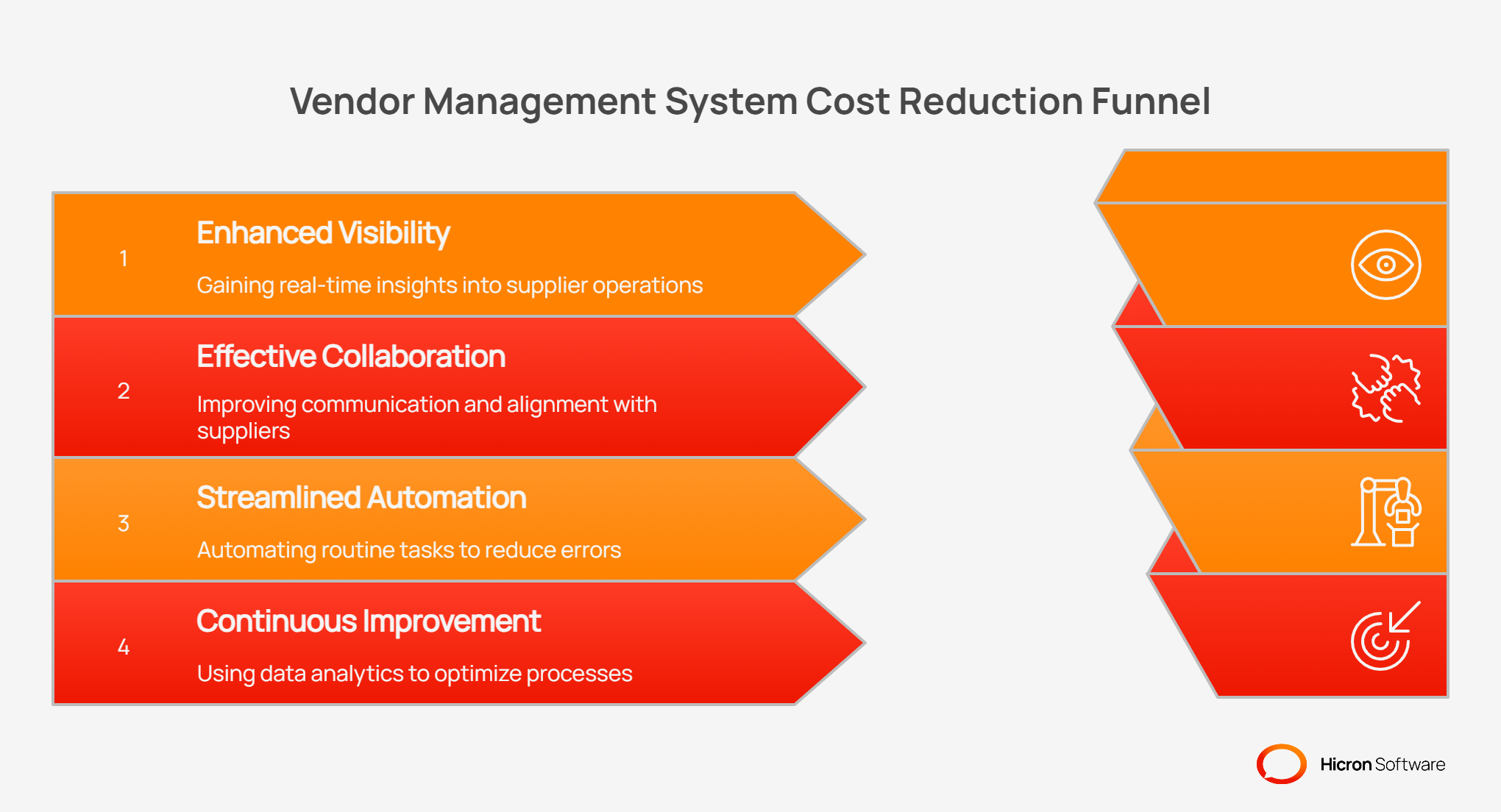 Vendor Management System Cost Reduction Funnel

1
Enhanced Visibility
Gaining real-time insights into supplier operations

2
Effective Collaboration
Improving communication and alignment with suppliers

3
Streamlined Automation
Automating routine tasks to reduce errors

4
Continuous Improvement
Using data analytics to optimize processes

Hicron Software